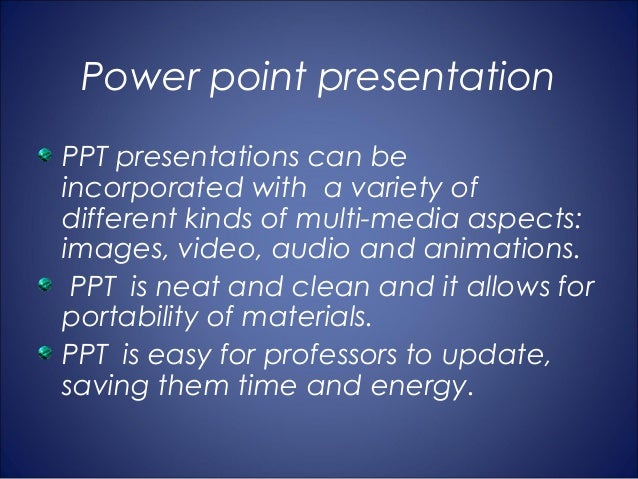 Power point presentation

PPT presentations can be incorporated with a variety of different kinds of multi-media aspects: images, video, audio and animations.

PPT is neat and clean and it allows for portability of materials.

PPT is easy for professors to update, saving them time and energy.